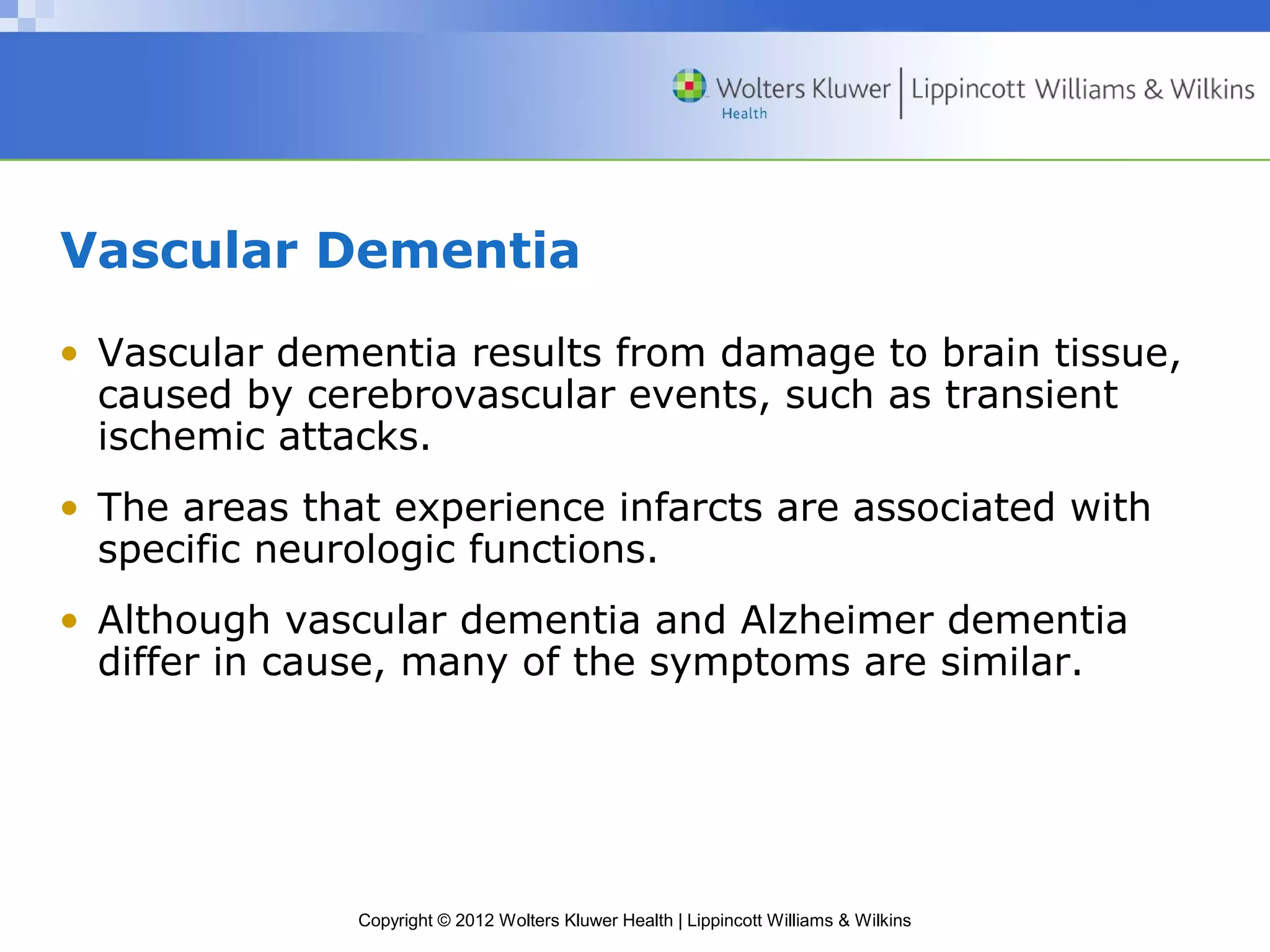 Wolters Kluwer Health | Lippincott Williams & Wilkins

Vascular Dementia

• Vascular dementia results from damage to brain tissue, caused by cerebrovascular events, such as transient ischemic attacks.

• The areas that experience infarcts are associated with specific neurologic functions.

• Although vascular dementia and Alzheimer dementia differ in cause, many of the symptoms are similar.

Copyright © 2012 Wolters Kluwer Health | Lippincott Williams & Wilkins